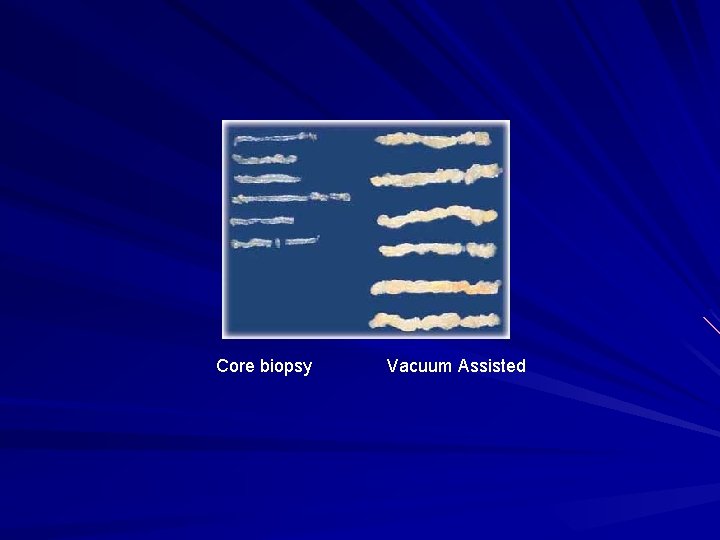 Core biopsy

Vacuum Assisted